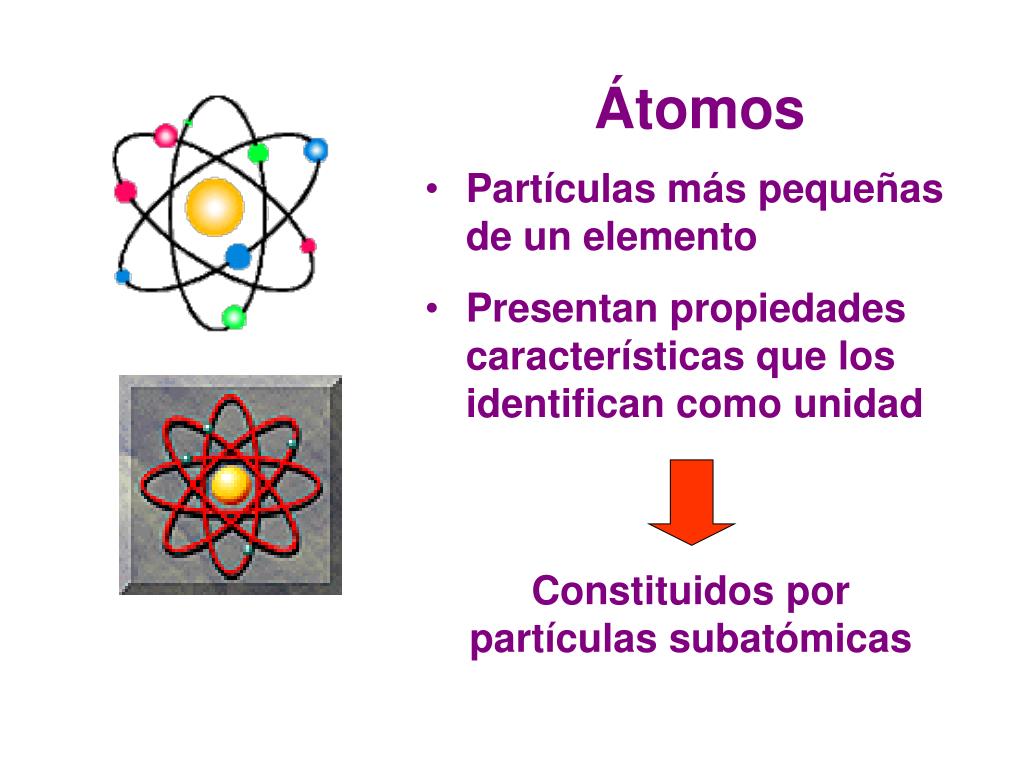 Átomos

• Partículas más pequeñas de un elemento

• Presentan propiedades características que los identifican como unidad

Constituidos por partículas subatómicas